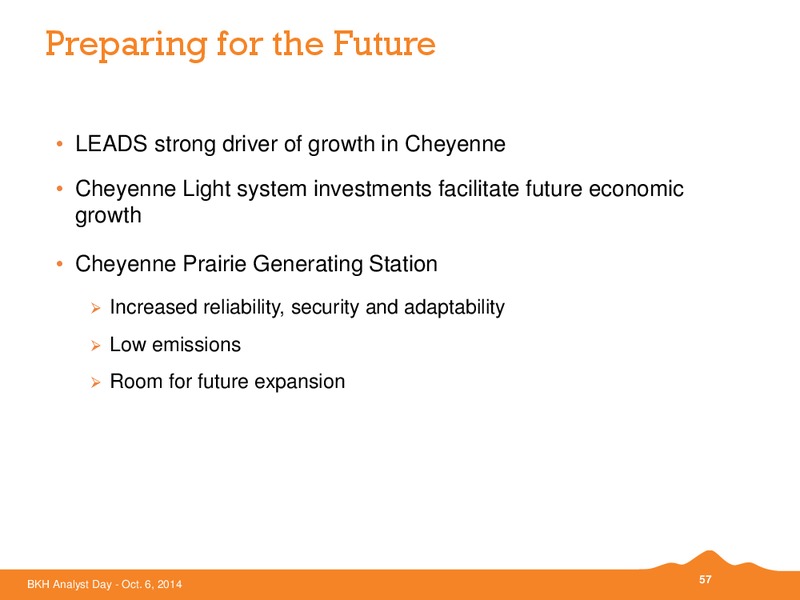 Preparing for the Future

• LEADS strong driver of growth in Cheyenne

• Cheyenne Light system investments facilitate future economic growth

• Cheyenne Prairie Generating Station

➢ Increased reliability, security and adaptability

➢ Low emissions

➢ Room for future expansion

BKH Analyst Day - Oct. 6, 2014

57